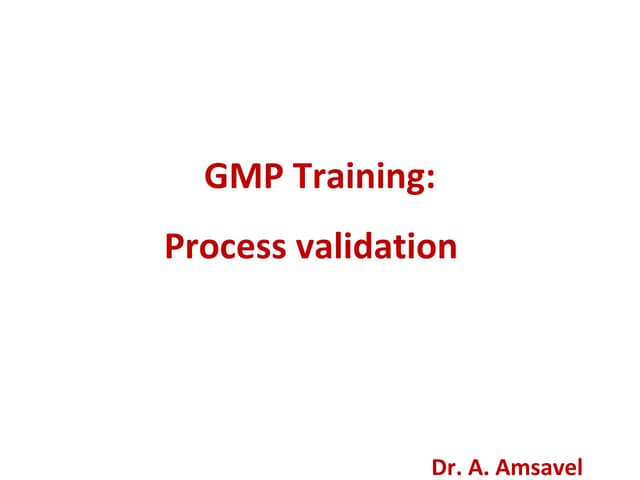 GMP Training:

Process validation

Dr. A. Amsavel